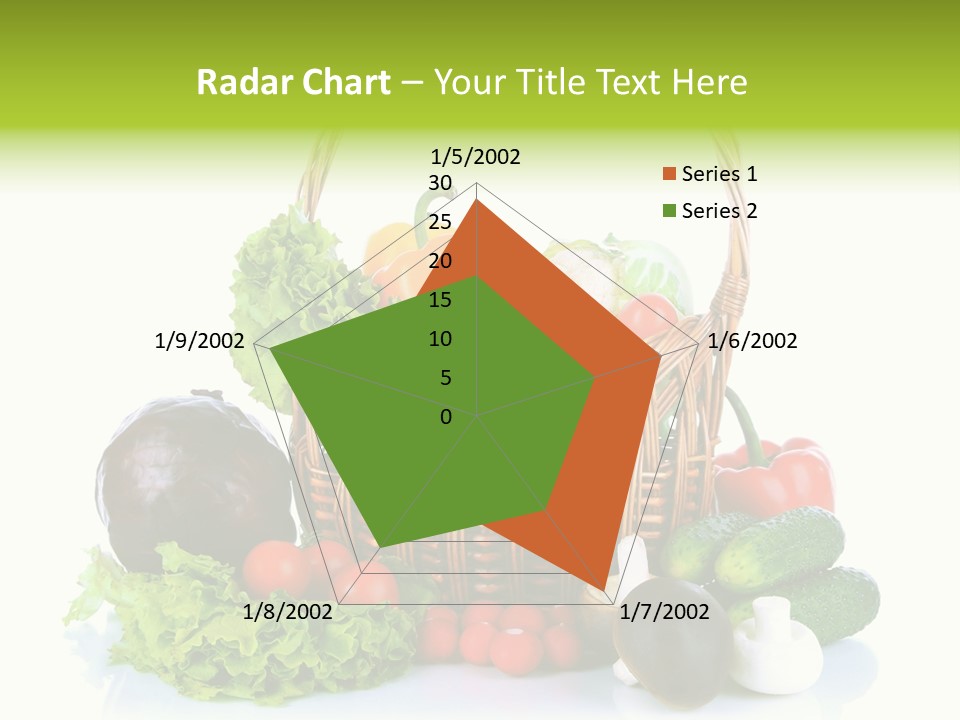 Radar Chart – Your Title Text Here

1/5/2002
30
25
20
15
10
5
0
1/6/2002
1/7/2002
1/8/2002
1/9/2002

Series 1
Series 2